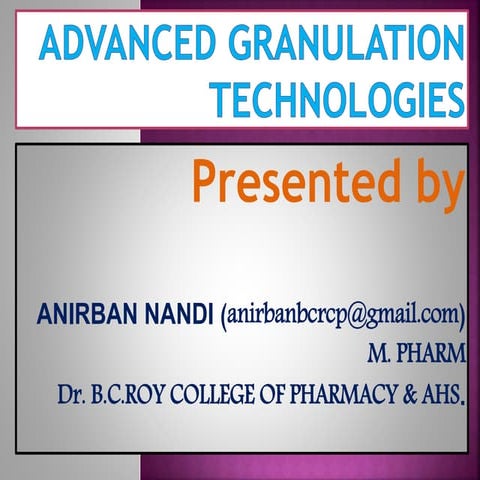 ADVANCED GRANULATION TECHNOLOGIES

Presented by

ANIRBAN NANDI (anirbanbcrcp@gmail.com)
M. PHARM
Dr. B.C.ROY COLLEGE OF PHARMACY & AHS.